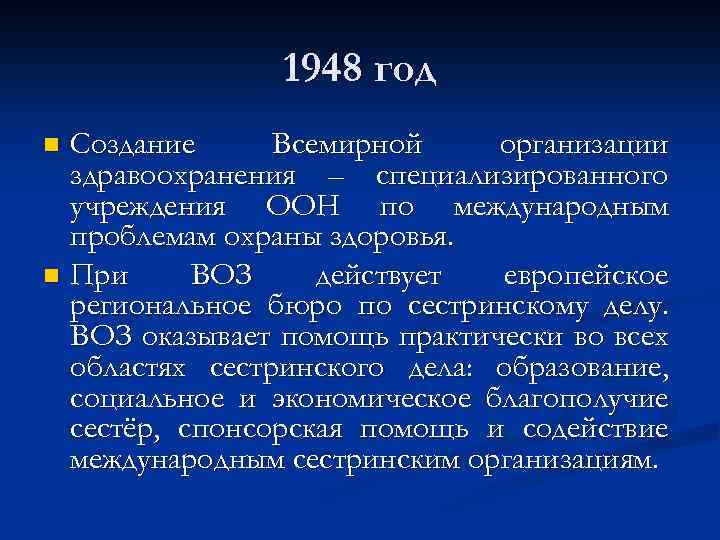 1948 год

Создание Всемирной организации здравоохранения – специализированного учреждения ООН по международным проблемам охраны здоровья.

При ВОЗ действует европейское региональное бюро по сестринскому делу. ВОЗ оказывает помощь практически во всех областях сестринского дела: образование, социальное и экономическое благополучие сестёр, спонсорская помощь и содействие международным сестринским организациям.